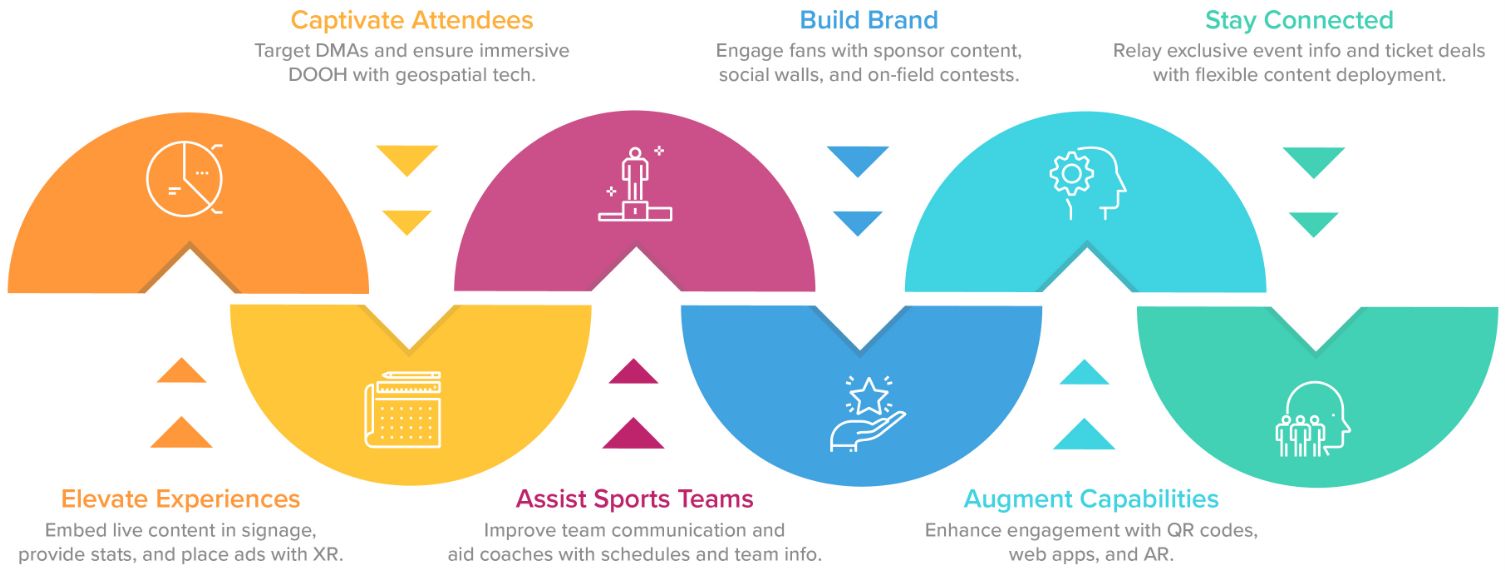 Captivate Attendees
Target DMAs and ensure immersive DOOH with geospatial tech.

Build Brand
Engage fans with sponsor content, social walls, and on-field contests.

Stay Connected
Relay exclusive event info and ticket deals with flexible content deployment.

Elevate Experiences
Embed live content in signage, provide stats, and place ads with XR.

Assist Sports Teams
Improve team communication and aid coaches with schedules and team info.

Augment Capabilities
Enhance engagement with QR codes, web apps, and AR.